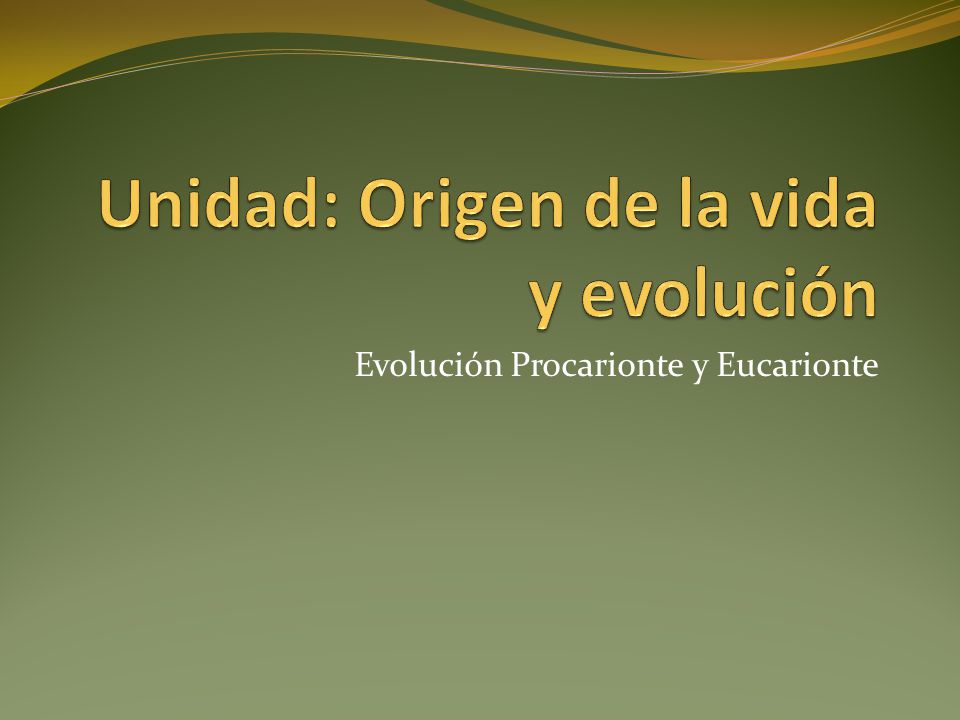 Unidad: Origen de la vida y evolución

Evolución Procarionte y Eucarionte